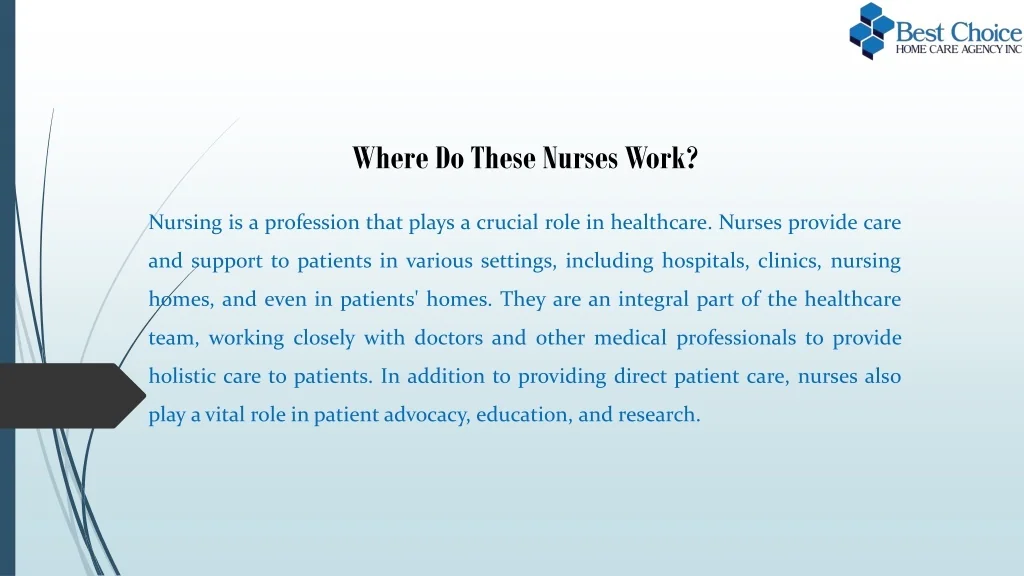 Best Choice
HOME CARE AGENCY INC

Where Do These Nurses Work?

Nursing is a profession that plays a crucial role in healthcare. Nurses provide care and support to patients in various settings, including hospitals, clinics, nursing homes, and even in patients' homes. They are an integral part of the healthcare team, working closely with doctors and other medical professionals to provide holistic care to patients. In addition to providing direct patient care, nurses also play a vital role in patient advocacy, education, and research.